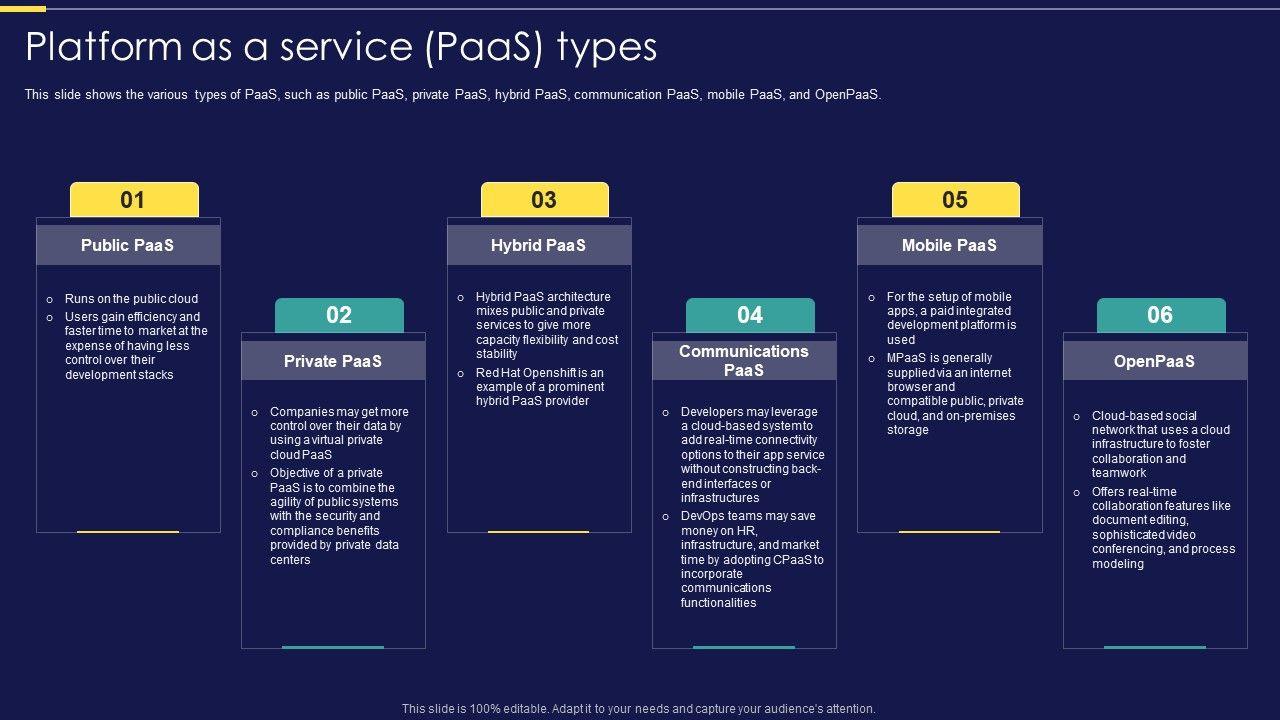 Platform as a service (PaaS) types

This slide shows the various types of PaaS, such as public PaaS, private PaaS, hybrid PaaS, communication PaaS, mobile PaaS, and OpenPaaS.

01

Public PaaS

o Runs on the public cloud
o Users gain efficiency and faster time to market at the expense of having less control over their development stacks

02

Private PaaS

o Companies may get more control over their data by using a virtual private cloud PaaS
o Objective of a private PaaS is to combine the agility of public systems with the security and compliance benefits provided by private data centers

03

Hybrid PaaS

o Hybrid PaaS architecture mixes public and private services to give more capacity flexibility and cost stability
o Red Hat Openshift is an example of a prominent hybrid PaaS provider

04

Communications PaaS

o Developers may leverage a cloud-based system to add real-time connectivity options to their app service without constructing back-end interfaces or infrastructures
o DevOps teams may save money on HR, infrastructure, and market time by adopting CPaaS to incorporate communications functionalities

05

Mobile PaaS

o For the setup of mobile apps, a paid integrated development platform is used
o MPaaS is generally supplied via an internet browser and compatible public, private cloud, and on-premises storage

06

OpenPaaS

o Cloud-based social network that uses a cloud infrastructure to foster collaboration and teamwork
o Offers real-time collaboration features like document editing, sophisticated video conferencing, and process modeling

This slide is 100% editable. Adapt it to your needs and capture your audience's attention.